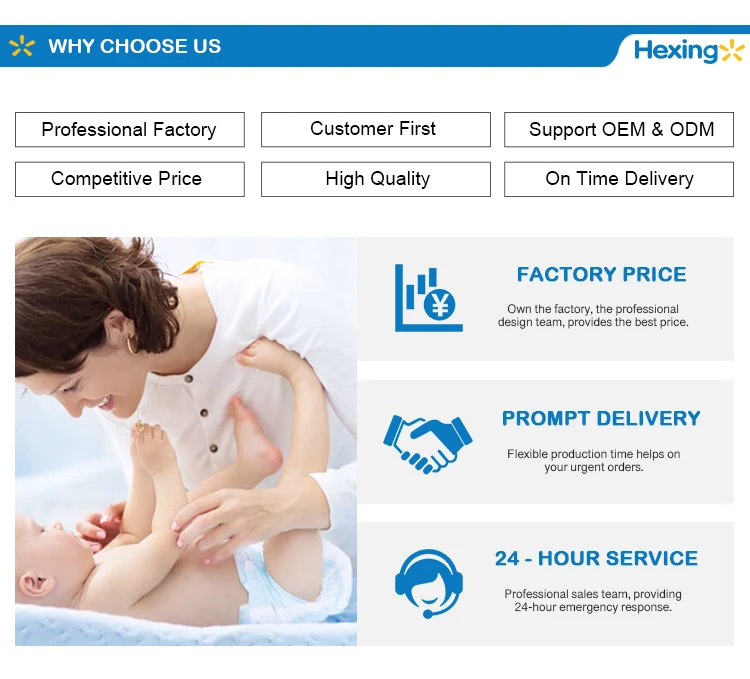 WHY CHOOSE US

Hexing

Professional Factory

Customer First

Support OEM & ODM

Competitive Price

High Quality

On Time Delivery

¥

FACTORY PRICE

Own the factory, the professional design team, provides the best price.

PROMPT DELIVERY

Flexible production time helps on your urgent orders.

24 - HOUR SERVICE

Professional sales team, providing 24-hour emergency response.